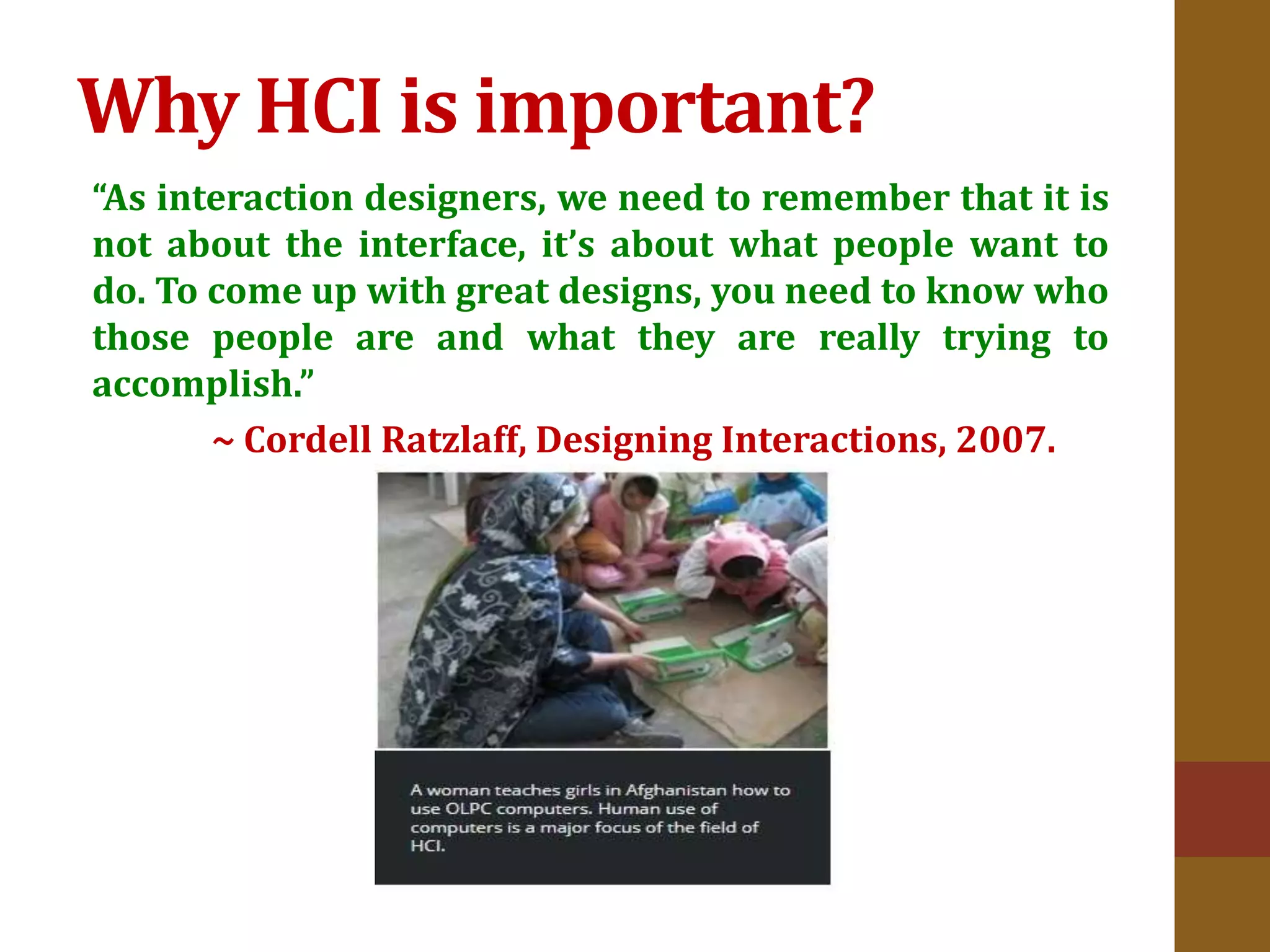 Why HCI is important?

“As interaction designers, we need to remember that it is not about the interface, it’s about what people want to do. To come up with great designs, you need to know who those people are and what they are really trying to accomplish.”

~ Cordell Ratzlaff, Designing Interactions, 2007.

A woman teaches girls in Afghanistan how to use OLPC computers. Human use of computers is a major focus of the field of HCI.